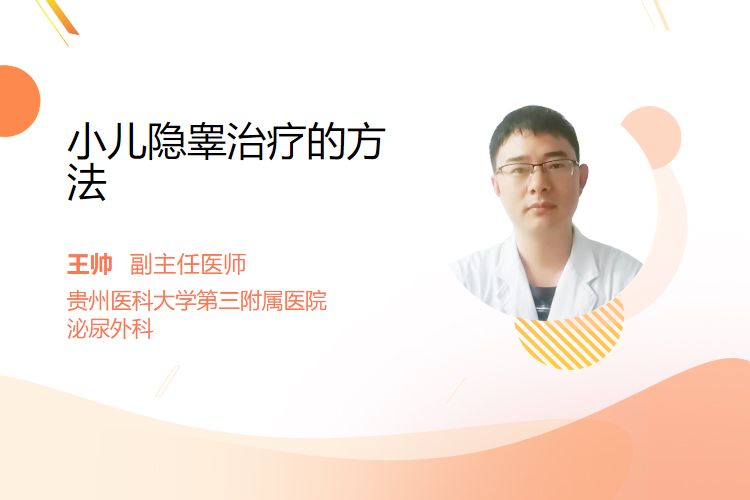 小儿隐睾治疗的方法

王帅 副主任医师

贵州医科大学第三附属医院
泌尿外科